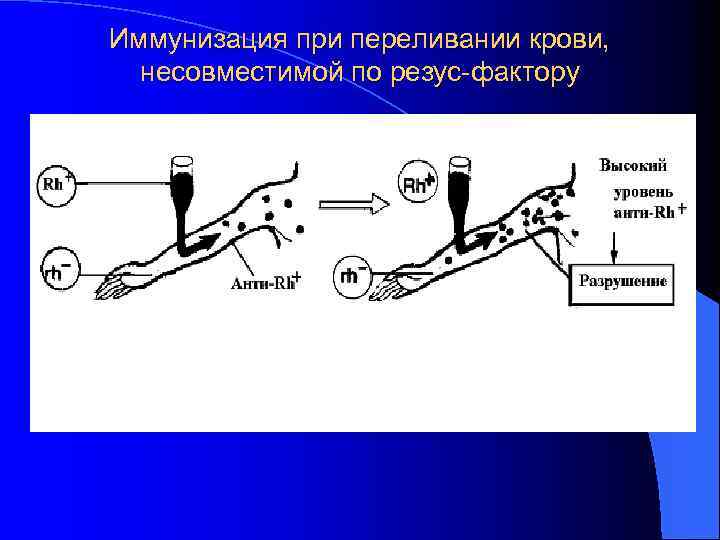 Иммунизация при переливании крови, несовместимой по резус-фактору

$Rh^+$

$rh^-$

Анти-$Rh^+$

$Rh^+$

$rh^-$

Высокий уровень анти-$Rh^+$

Разрушение